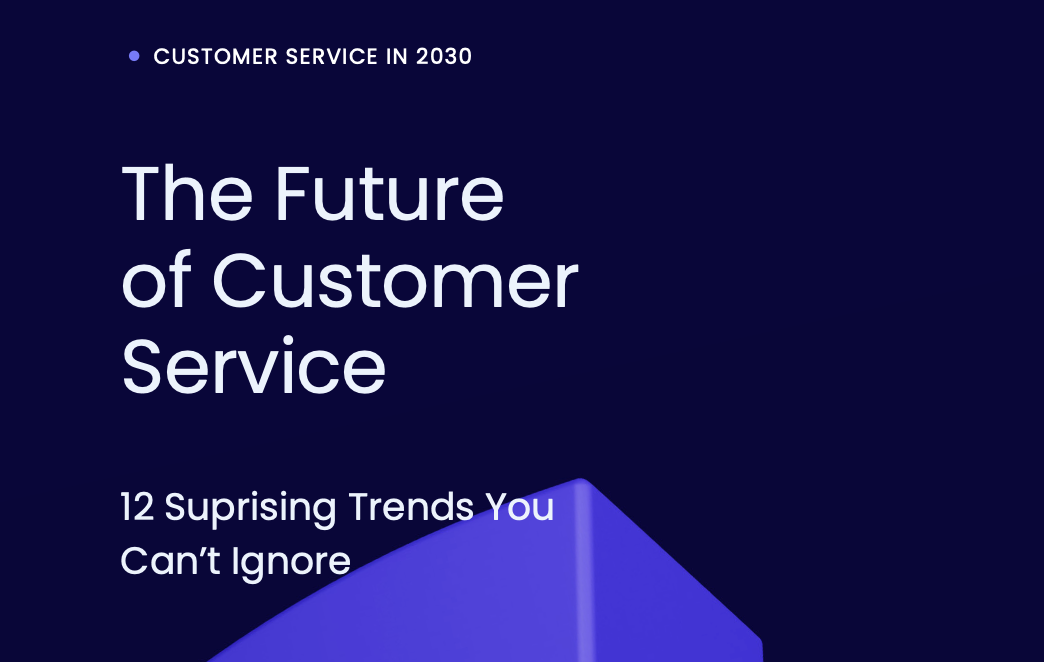 CUSTOMER SERVICE IN 2030

The Future of Customer Service

12 Suprising Trends You Can’t Ignore